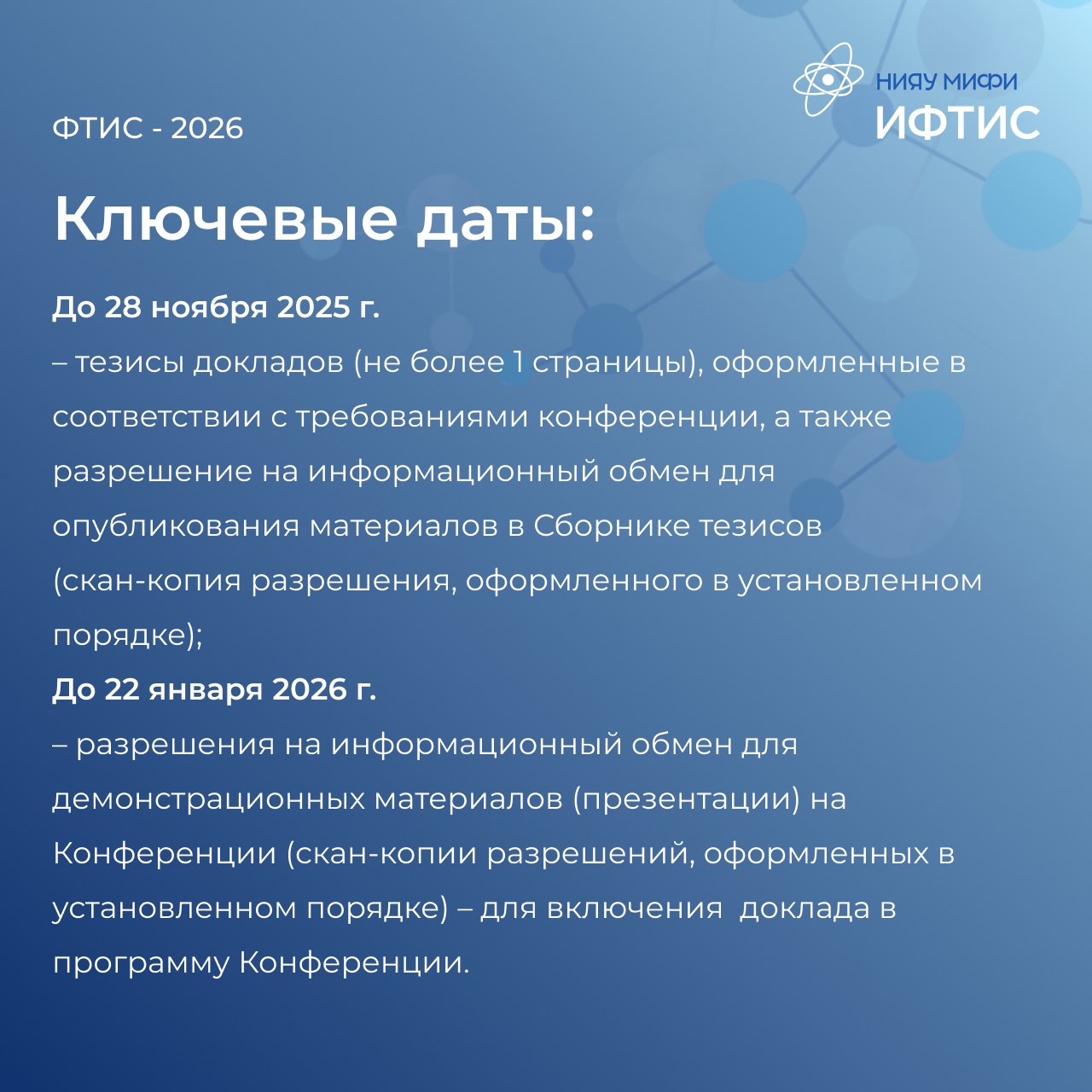 НИЯУ МИФИ
ИФТИС

ФТИС - 2026

Ключевые даты:

До 28 ноября 2025 г.
– тезисы докладов (не более 1 страницы), оформленные в соответствии с требованиями конференции, а также разрешение на информационный обмен для опубликования материалов в Сборнике тезисов (скан-копия разрешения, оформленного в установленном порядке);
До 22 января 2026 г.
– разрешения на информационный обмен для демонстрационных материалов (презентации) на Конференции (скан-копии разрешений, оформленных в установленном порядке) – для включения доклада в программу Конференции.